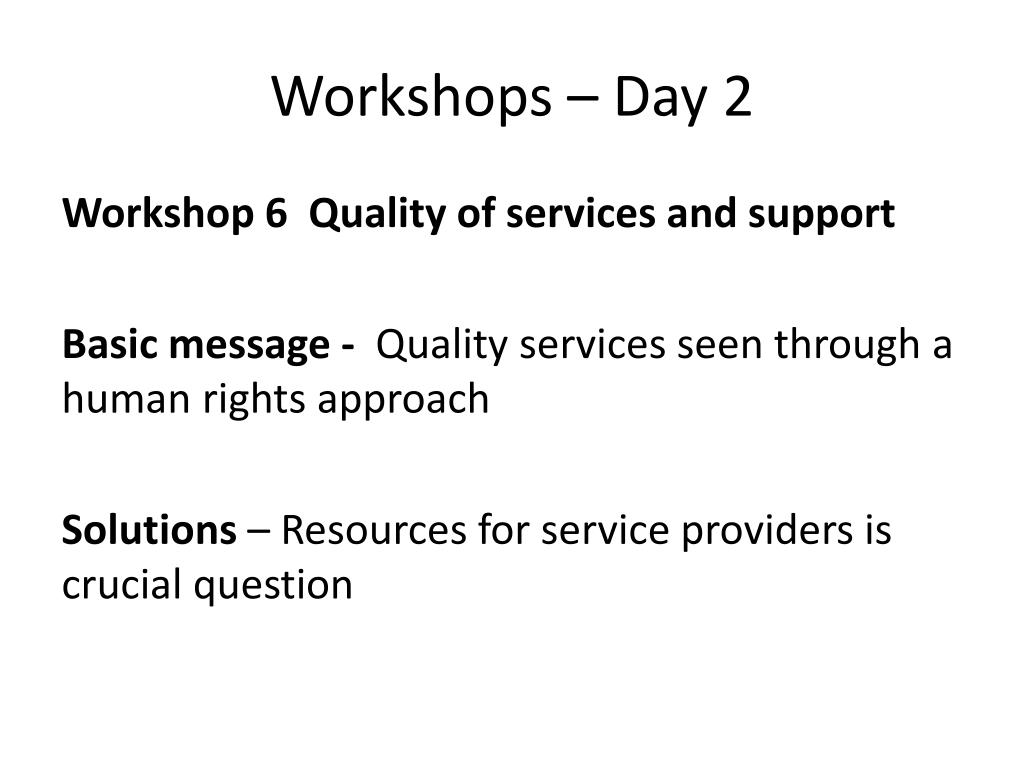 Workshops – Day 2

Workshop 6 Quality of services and support

Basic message - Quality services seen through a human rights approach

Solutions – Resources for service providers is crucial question